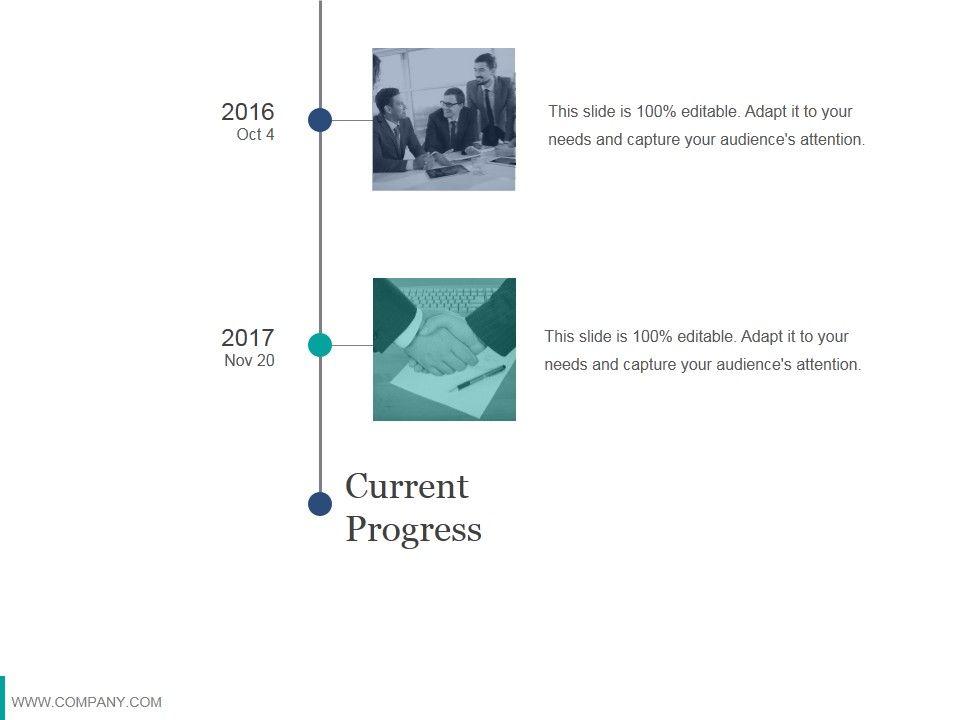 2016
Oct 4

This slide is 100% editable. Adapt it to your needs and capture your audience's attention.

2017
Nov 20

This slide is 100% editable. Adapt it to your needs and capture your audience's attention.

Current Progress

WWW.COMPANY.COM